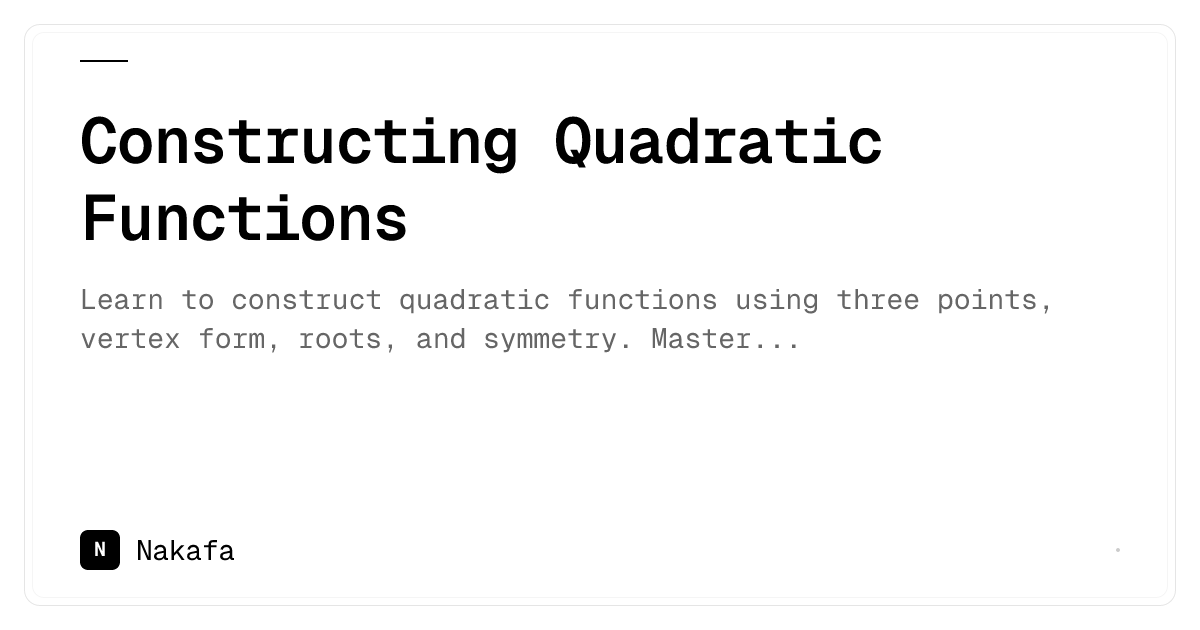 Constructing Quadratic Functions

Learn to construct quadratic functions using three points, vertex form, roots, and symmetry. Master...

N Nakafa